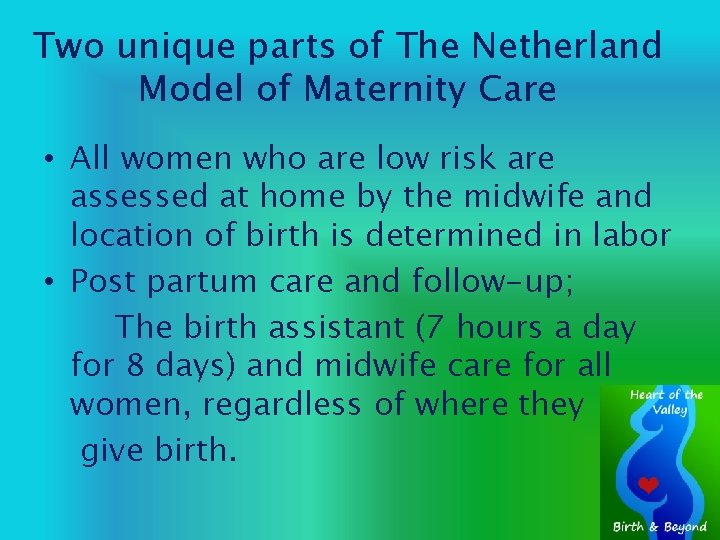 Two unique parts of The Netherland Model of Maternity Care

• All women who are low risk are assessed at home by the midwife and location of birth is determined in labor

• Post partum care and follow-up;

The birth assistant (7 hours a day for 8 days) and midwife care for all women, regardless of where they give birth.

Heart of the Valley

Birth & Beyond